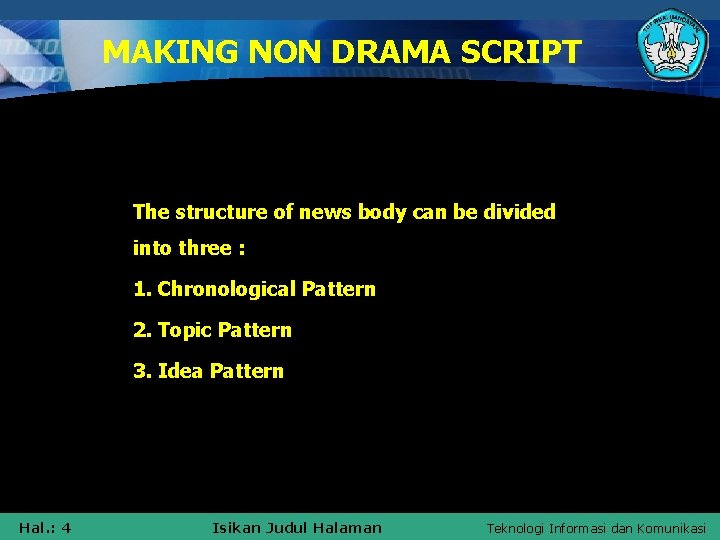 MAKING NON DRAMA SCRIPT

The structure of news body can be divided into three :

1. Chronological Pattern

2. Topic Pattern

3. Idea Pattern

Hal.: 4 Isikan Judul Halaman Teknologi Informasi dan Komunikasi